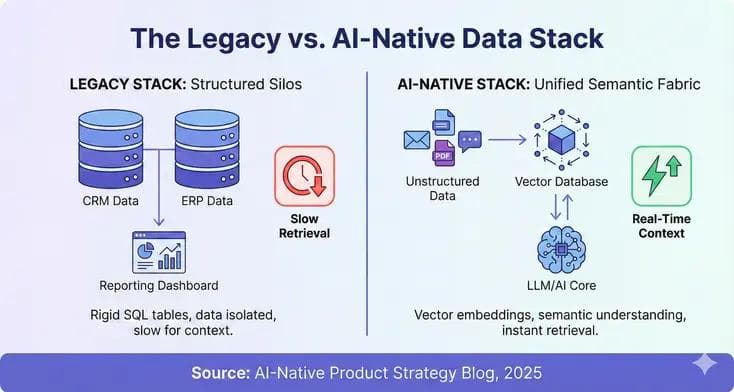 The Legacy vs. AI-Native Data Stack

LEGACY STACK: Structured Silos

CRM Data

ERP Data

Slow Retrieval

Reporting Dashboard

Rigid SQL tables, data isolated, slow for context.

AI-NATIVE STACK: Unified Semantic Fabric

PDF

Unstructured Data

Vector Database

Real-Time Context

LLM/AI Core

Vector embeddings, semantic understanding, instant retrieval.

Source: AI-Native Product Strategy Blog, 2025